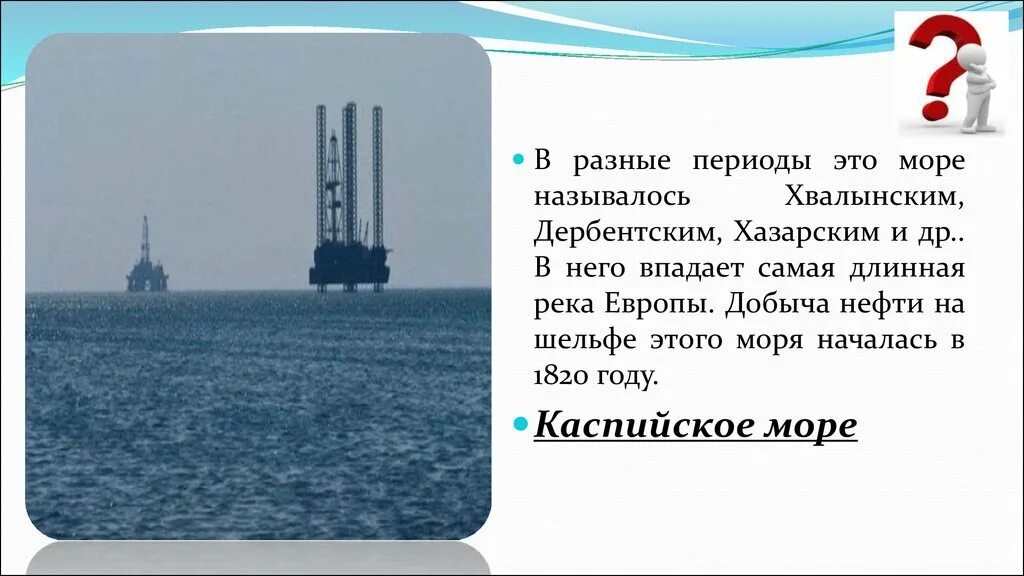 В разные периоды это море называлось Хвалынским, Дербентским, Хазарским и др.. В него впадает самая длинная река Европы. Добыча нефти на шельфе этого моря началась в 1820 году.

Каспийское море